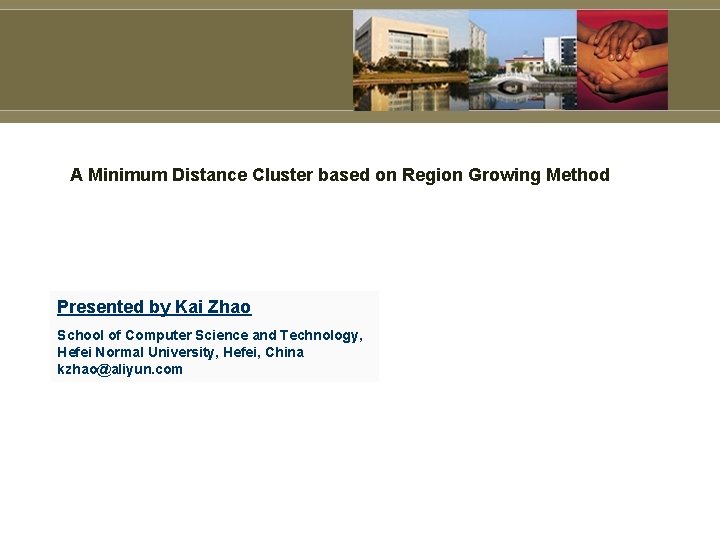 A Minimum Distance Cluster based on Region Growing Method

Presented by Kai Zhao

School of Computer Science and Technology, Hefei Normal University, Hefei, China
kzhao@aliyun.com